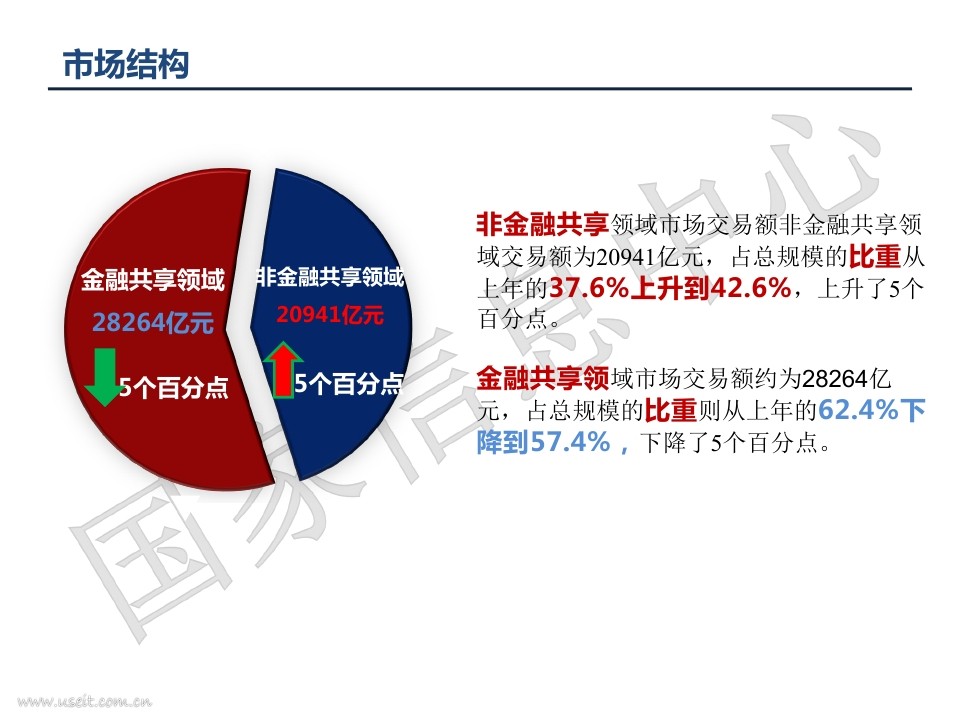 市场结构

金融共享领域

28264亿元

5个百分点

非金融共享领域

20941亿元

5个百分点

非金融共享领域市场交易额非金融共享领域交易额为20941亿元，占总规模的比重从上年的37.6%上升到42.6%，上升了5个百分点。

金融共享领域市场交易额约为28264亿元，占总规模的比重则从上年的62.4%下降到57.4%，下降了5个百分点。

国家信息中心

www.useit.com.cn